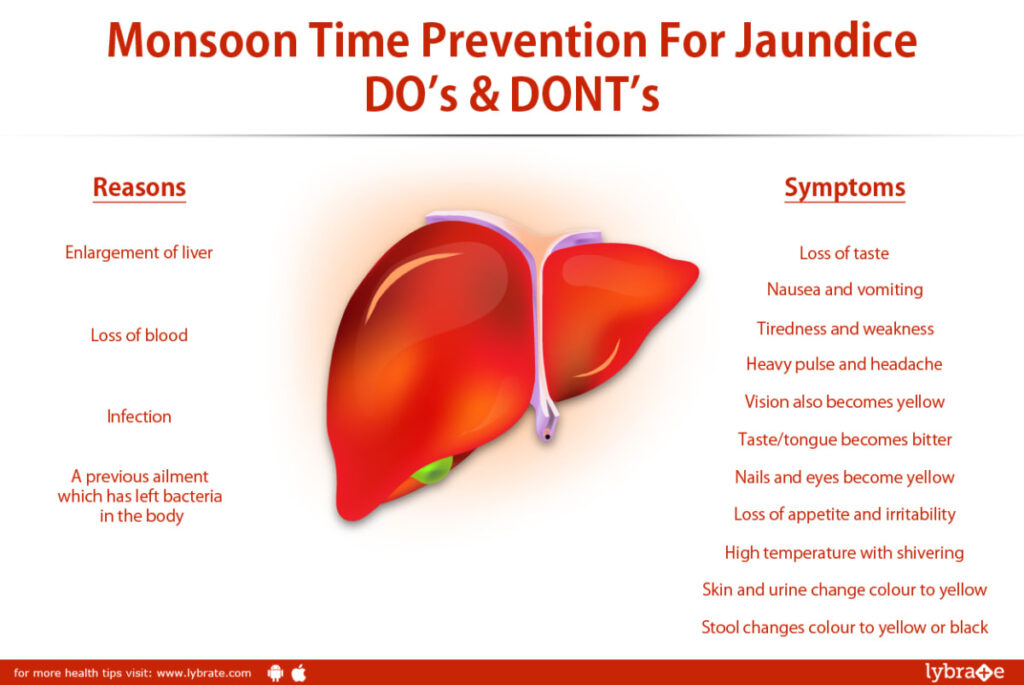 Monsoon Time Prevention For Jaundice
DO's & DONT's

Reasons

Enlargement of liver

Loss of blood

Infection

A previous ailment which has left bacteria in the body

Symptoms

Loss of taste

Nausea and vomiting

Tiredness and weakness

Heavy pulse and headache

Vision also becomes yellow

Taste/tongue becomes bitter

Nails and eyes become yellow

Loss of appetite and irritability

High temperature with shivering

Skin and urine change colour to yellow

Stool changes colour to yellow or black

for more health tips visit: www.lybrate.com

lybrate